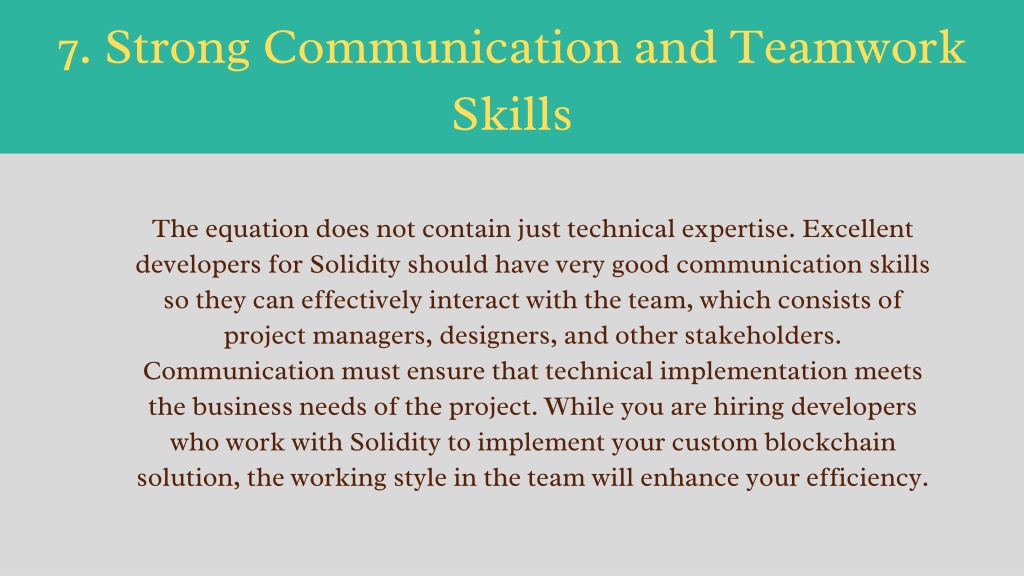 7. Strong Communication and Teamwork Skills

The equation does not contain just technical expertise. Excellent developers for Solidity should have very good communication skills so they can effectively interact with the team, which consists of project managers, designers, and other stakeholders. Communication must ensure that technical implementation meets the business needs of the project. While you are hiring developers who work with Solidity to implement your custom blockchain solution, the working style in the team will enhance your efficiency.